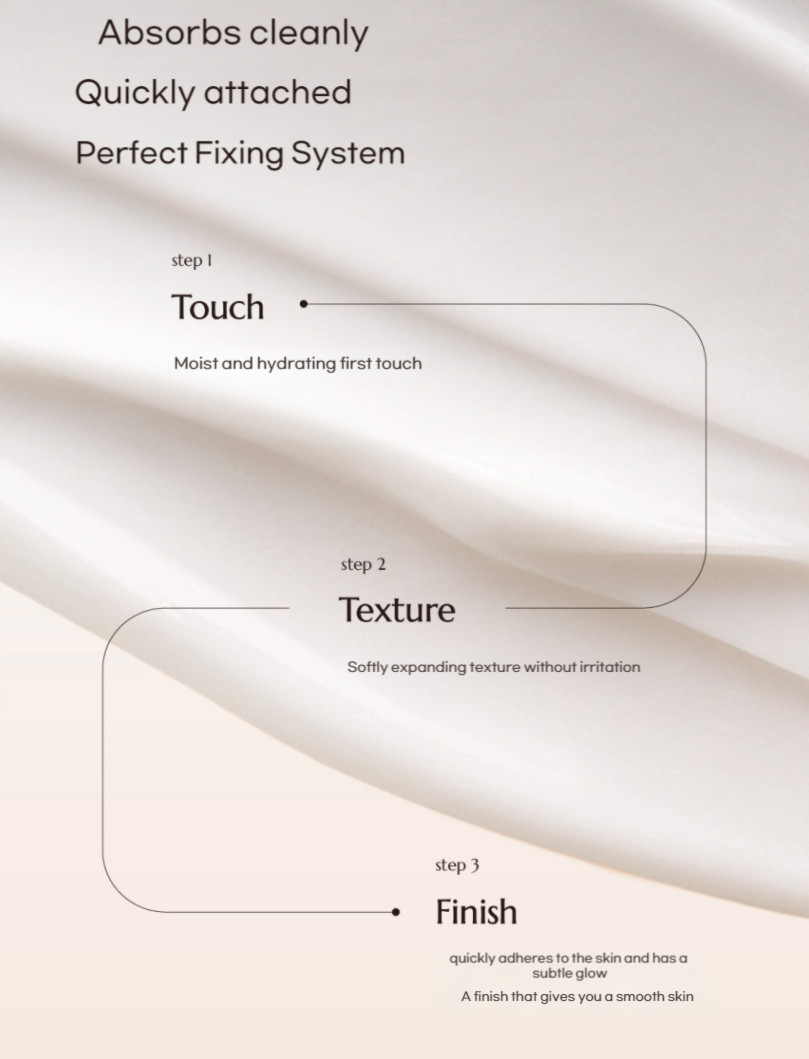 Absorbs cleanly
Quickly attached
Perfect Fixing System

step 1
Touch

Moist and hydrating first touch

step 2
Texture

Softly expanding texture without irritation

step 3
Finish

quickly adheres to the skin and has a subtle glow

A finish that gives you a smooth skin